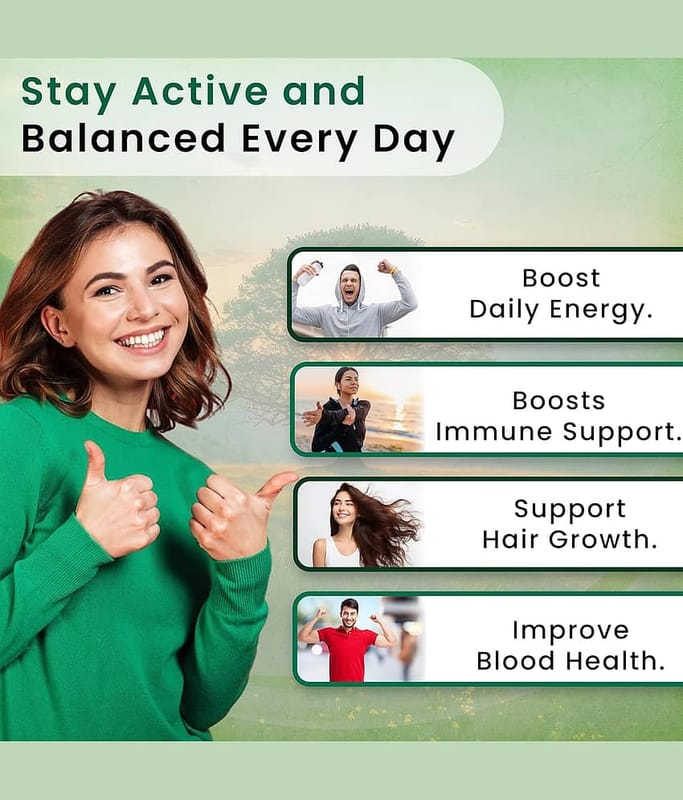 Stay Active and
Balanced Every Day

Boost
Daily Energy.

Boosts
Immune Support.

Support
Hair Growth.

Improve
Blood Health.